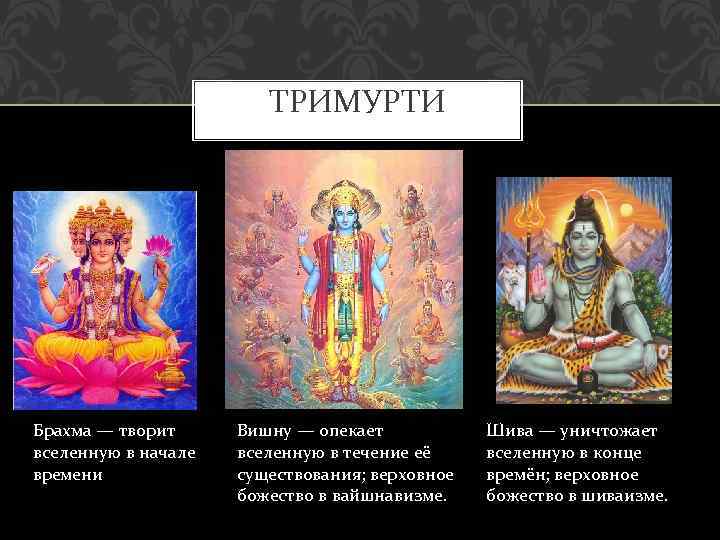 ТРИМУРТИ

Брахма — творит вселенную в начале времени

Вишну — опекает вселенную в течение её существования; верховное божество в вайшнавизме.

Шива — уничтожает вселенную в конце времён; верховное божество в шиваизме.